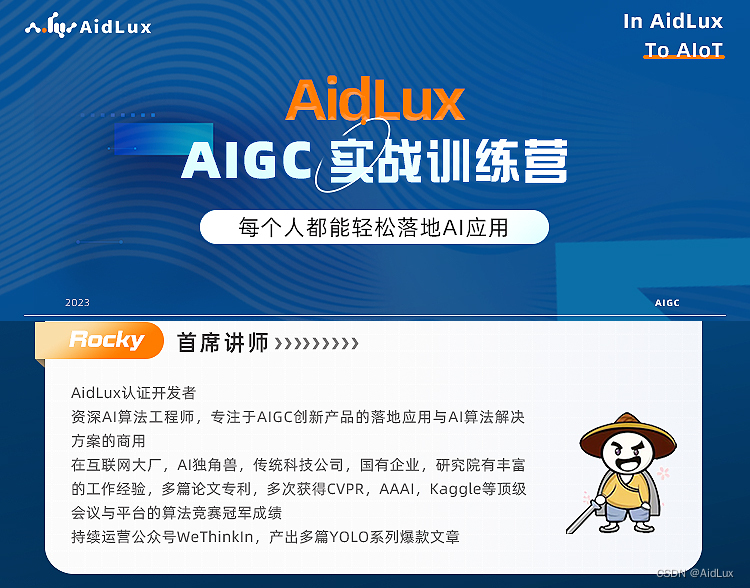 AidLux

In AidLux
To AIoT

AidLux
AIGC 实战训练营

每个人都能轻松落地AI应用

2023

AIGC

Rocky 首席讲师 ››››››››››

AidLux认证开发者
资深AI算法工程师，专注于AIGC创新产品的落地应用与AI算法解决方案的商用
在互联网大厂，AI独角兽，传统科技公司，国有企业，研究院有丰富的工作经验，多篇论文专利，多次获得CVPR，AAAI，Kaggle等顶级会议与平台的算法竞赛冠军成绩
持续运营公众号WeThinkIn，产出多篇YOLO系列爆款文章

CSDN @AidLux